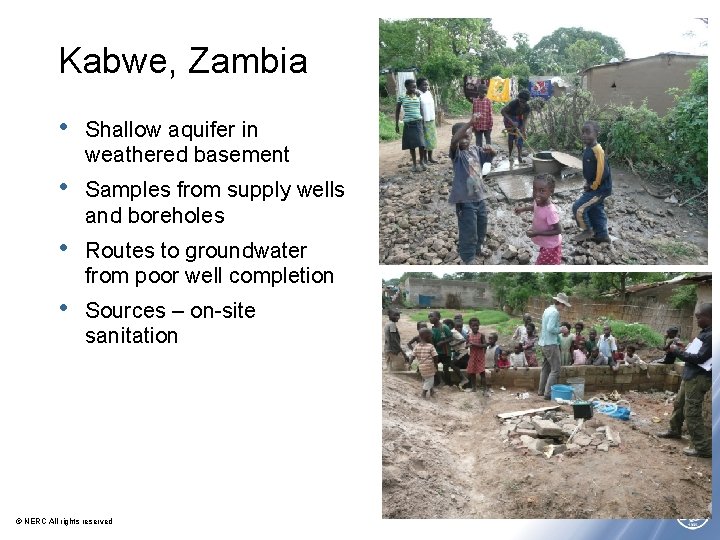 Kabwe, Zambia

• Shallow aquifer in weathered basement
• Samples from supply wells and boreholes
• Routes to groundwater from poor well completion
• Sources – on-site sanitation

© NERC All rights reserved